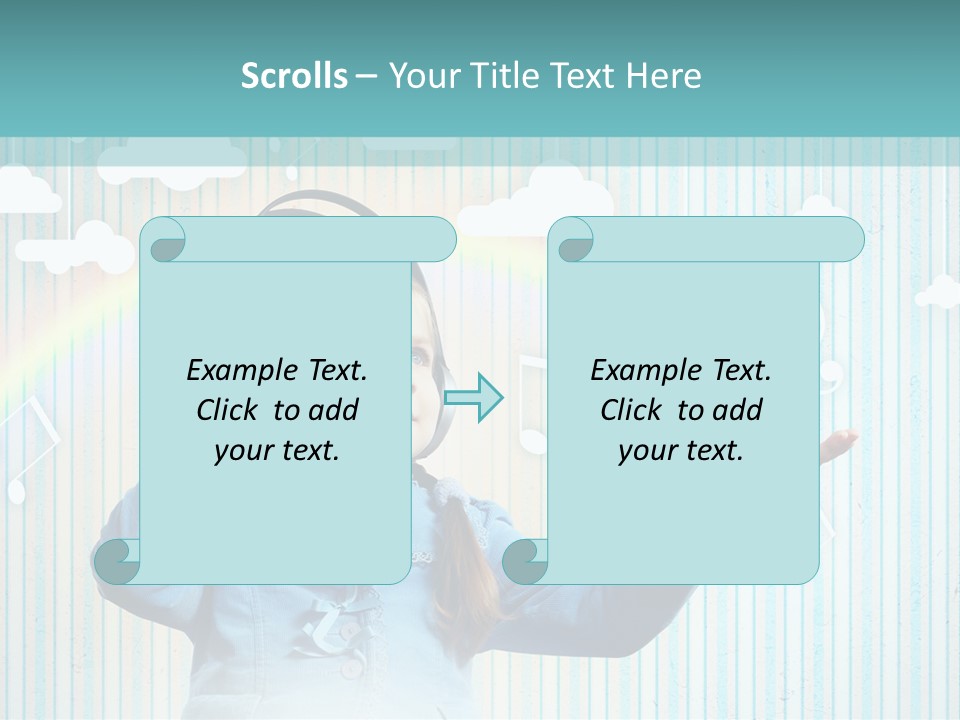 Scrolls – Your Title Text Here

Example Text. Click to add your text.

Example Text. Click to add your text.